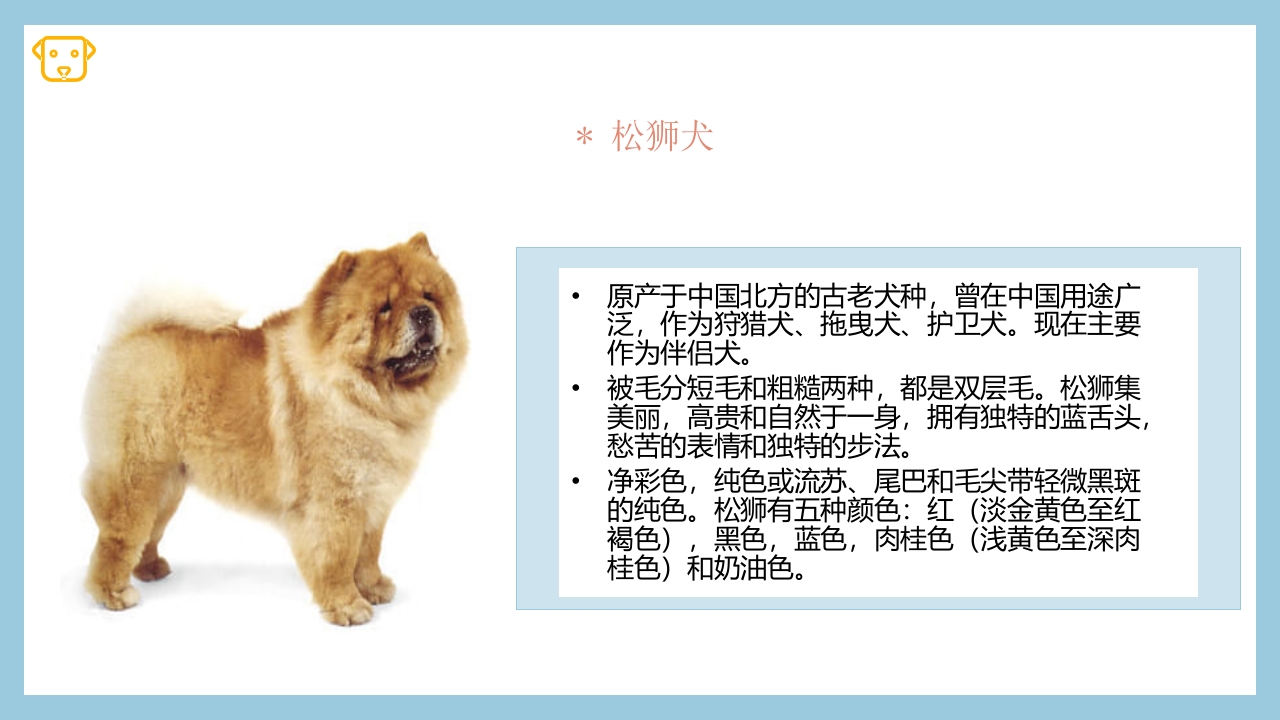 * 松狮犬

• 原产于中国北方的古老犬种，曾在中国用途广泛，作为狩猎犬、拖曳犬、护卫犬。现在主要作为伴侣犬。

• 被毛分短毛和粗糙两种，都是双层毛。松狮集美丽，高贵和自然于一身，拥有独特的蓝舌头，愁苦的表情和独特的步法。

• 净彩色，纯色或流苏、尾巴和毛尖带轻微黑斑的纯色。松狮有五种颜色：红（淡金黄色至红褐色），黑色，蓝色，肉桂色（浅黄色至深肉桂色）和奶油色。